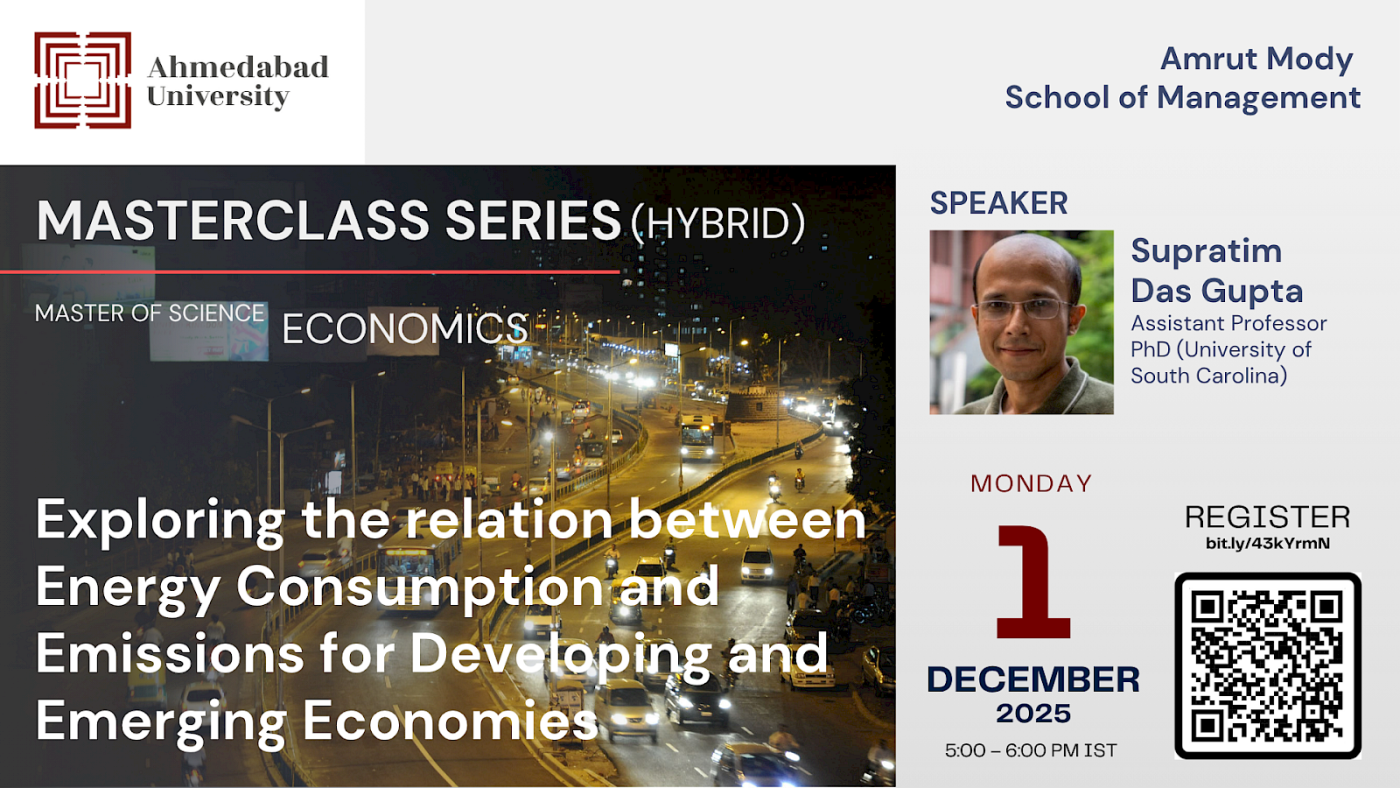 Ahmedabad University

Amrut Mody School of Management

MASTERCLASS SERIES (HYBRID)

MASTER OF SCIENCE ECONOMICS

Exploring the relation between Energy Consumption and Emissions for Developing and Emerging Economies

SPEAKER

Supratim Das Gupta
Assistant Professor
PhD (University of South Carolina)

MONDAY
1
DECEMBER
2025
5:00 – 6:00 PM IST

REGISTER
bit.ly/43kYrmN